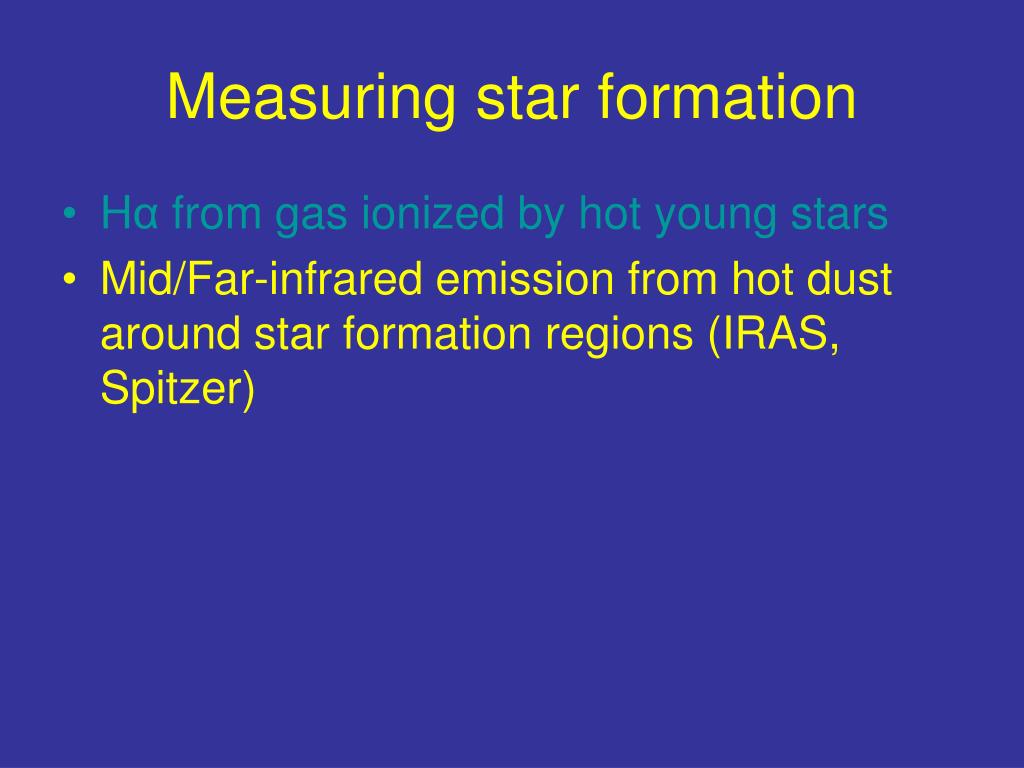 Measuring star formation

• Hα from gas ionized by hot young stars
• Mid/Far-infrared emission from hot dust around star formation regions (IRAS, Spitzer)